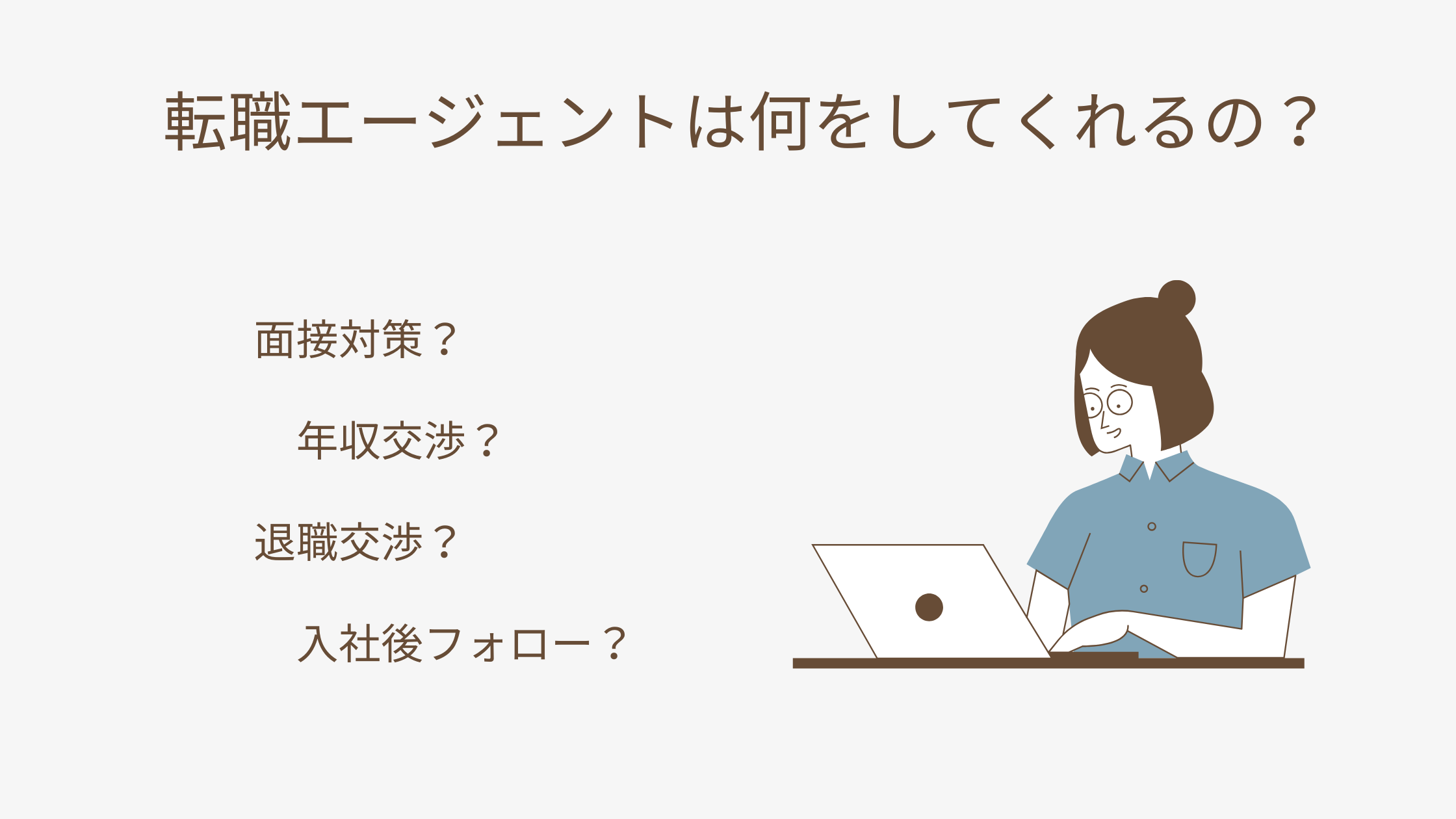 転職エージェントは何をしてくれるの？

面接対策？

年収交渉？

退職交渉？

入社後フォロー？